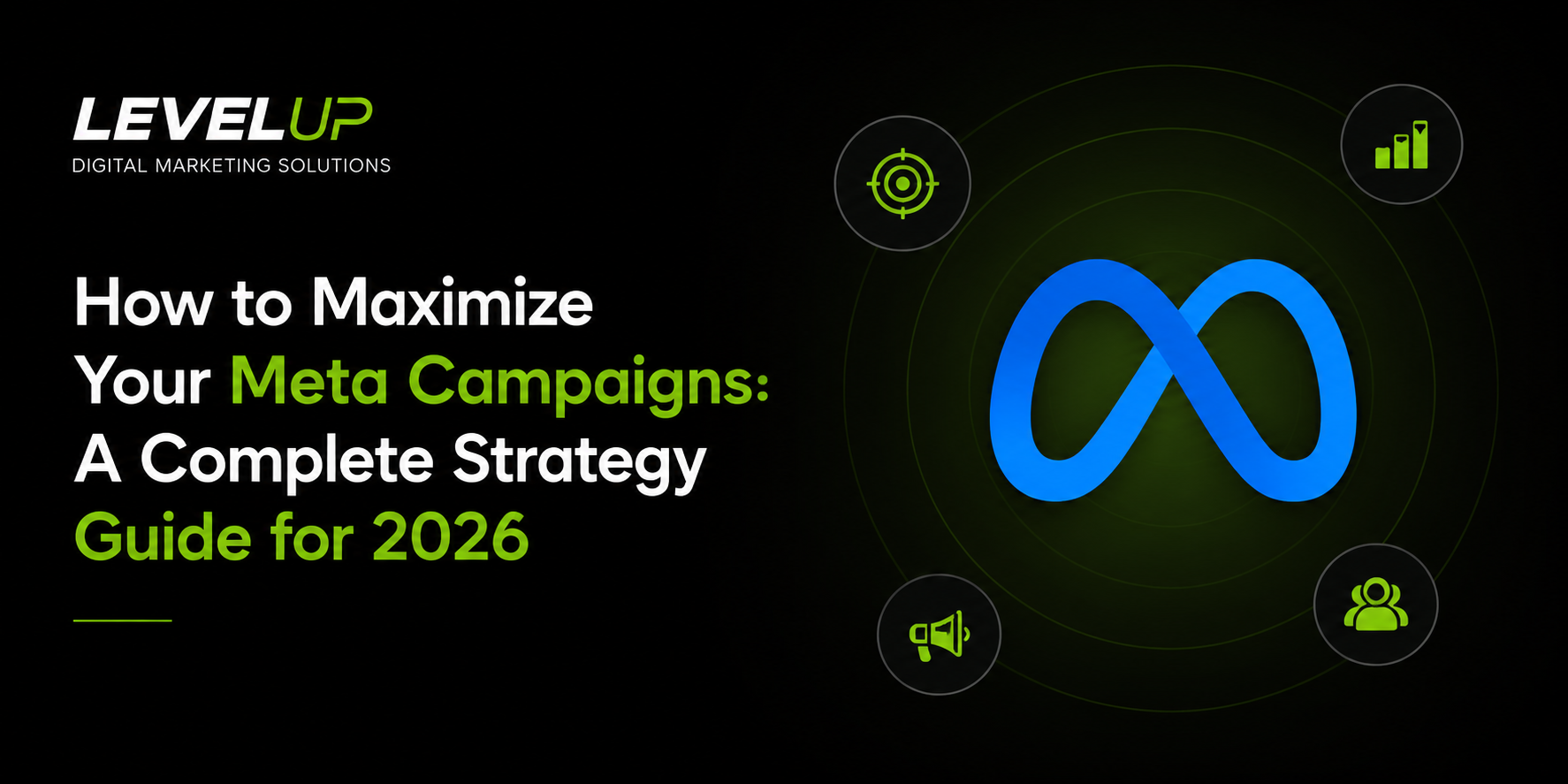 LEVELUP
DIGITAL MARKETING SOLUTIONS

How to Maximize Your Meta Campaigns: A Complete Strategy Guide for 2026